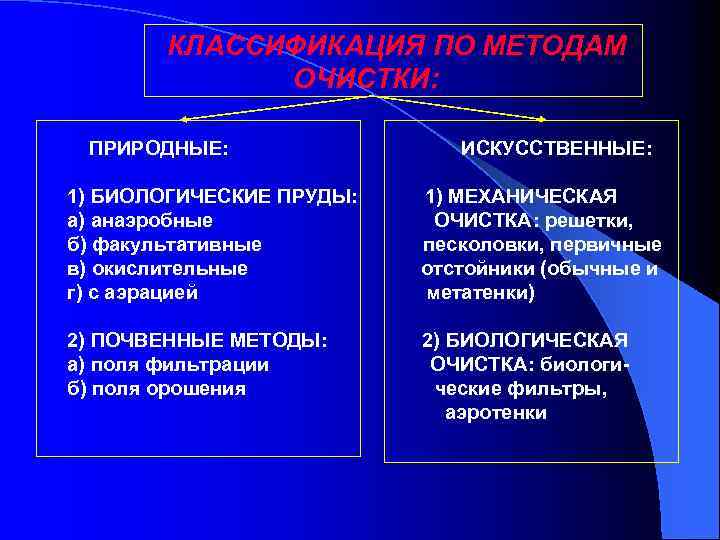 КЛАССИФИКАЦИЯ ПО МЕТОДАМ ОЧИСТКИ:

ПРИРОДНЫЕ:

1) БИОЛОГИЧЕСКИЕ ПРУДЫ:
а) анаэробные
б) факультативные
в) окислительные
г) с аэрацией

2) ПОЧВЕННЫЕ МЕТОДЫ:
а) поля фильтрации
б) поля орошения

ИСКУССТВЕННЫЕ:

1) МЕХАНИЧЕСКАЯ ОЧИСТКА: решетки, песколовки, первичные отстойники (обычные и метатенки)

2) БИОЛОГИЧЕСКАЯ ОЧИСТКА: биологические фильтры, аэротенки